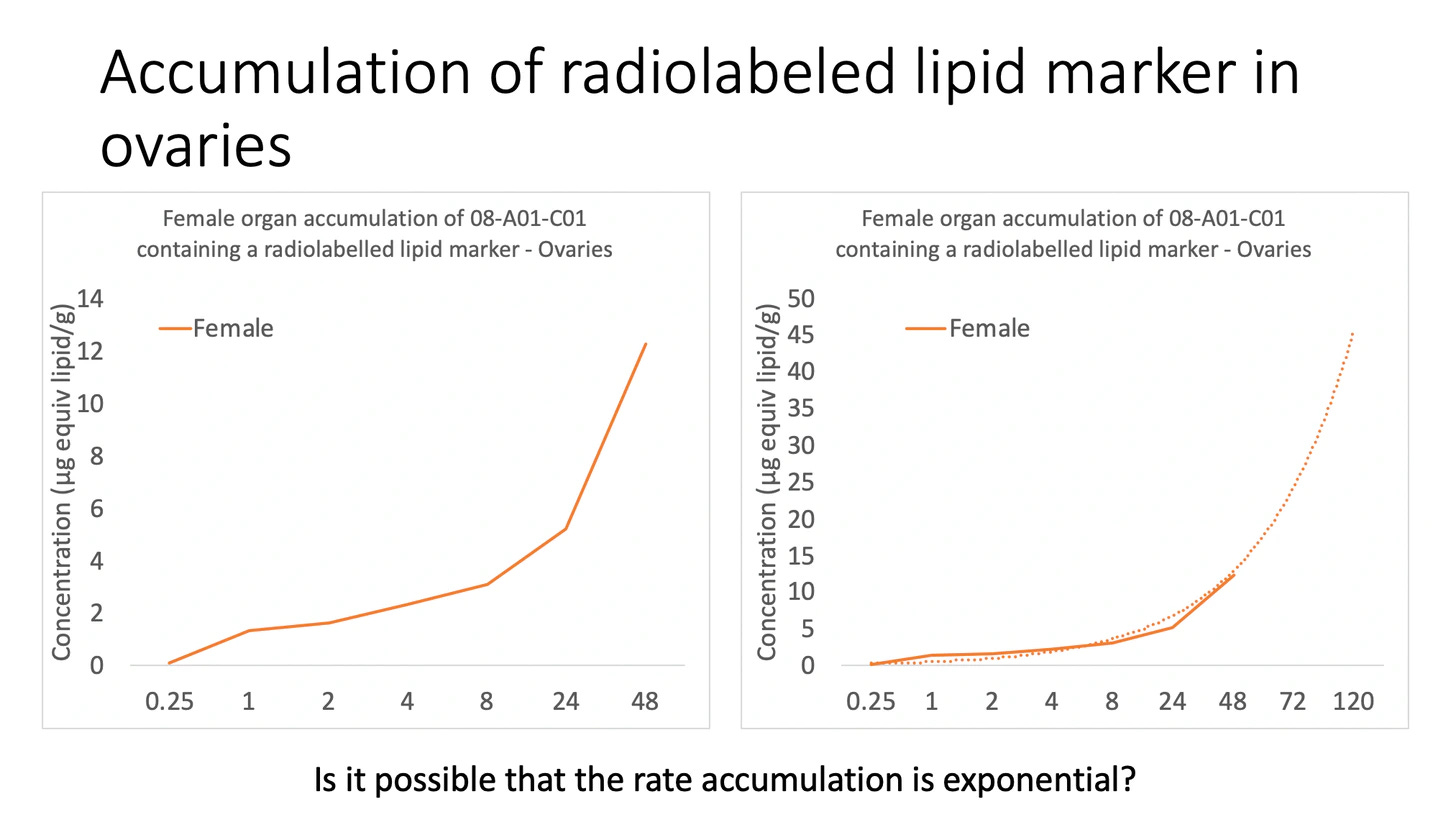 Accumulation of radiolabeled lipid marker in ovaries

Female organ accumulation of 08-A01-C01 containing a radiolabelled lipid marker - Ovaries

Female

Concentration (µg equiv lipid/g)

14
12
10
8
6
4
2
0

0.25 1 2 4 8 24 48

Female organ accumulation of 08-A01-C01 containing a radiolabelled lipid marker - Ovaries

Female

Concentration (µg equiv lipid/g)

50
45
40
35
30
25
20
15
10
5
0

0.25 1 2 4 8 24 48 72 120

Is it possible that the rate accumulation is exponential?